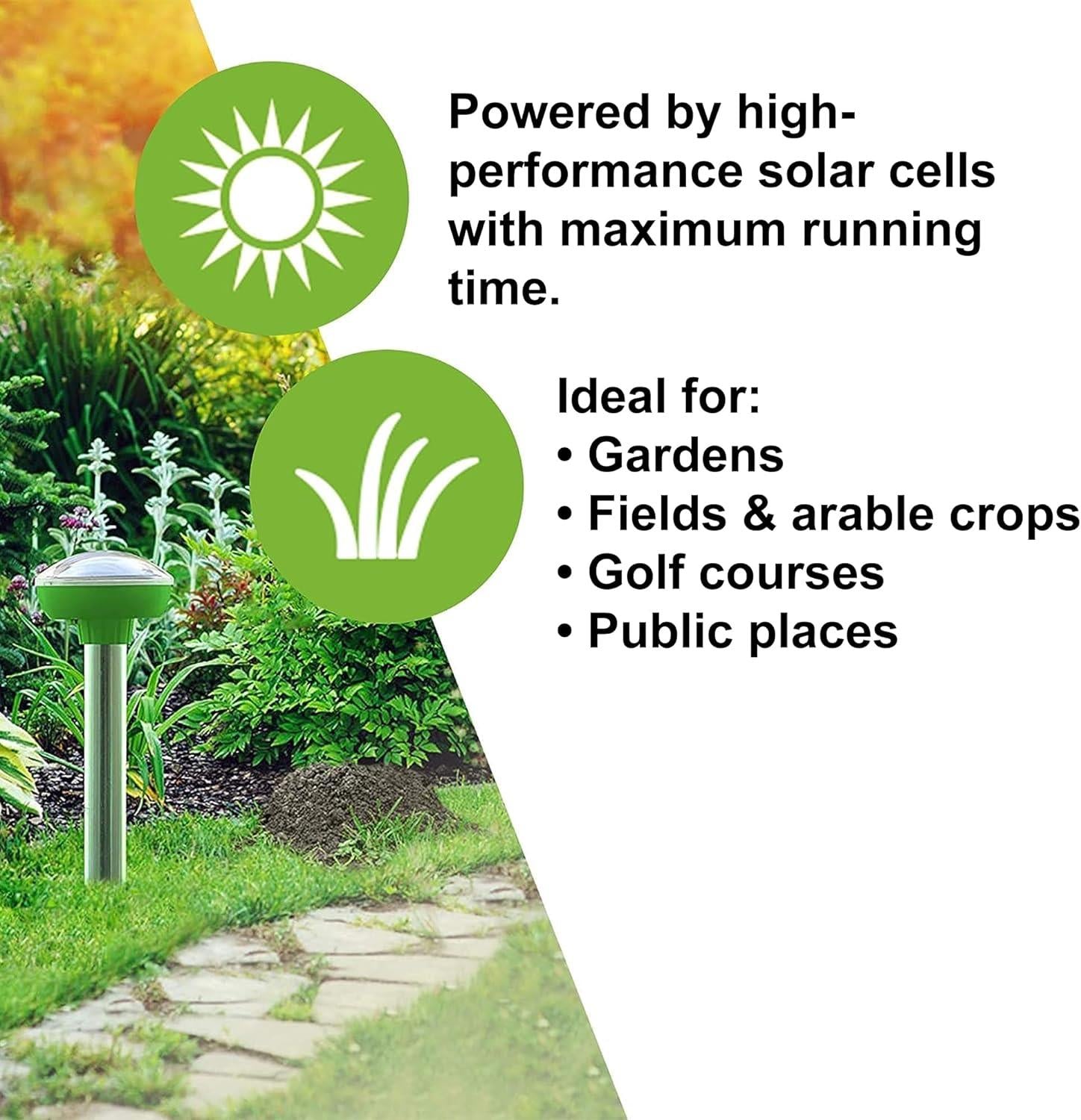 Powered by high-performance solar cells with maximum running time.

Ideal for:
• Gardens
• Fields & arable crops
• Golf courses
• Public places